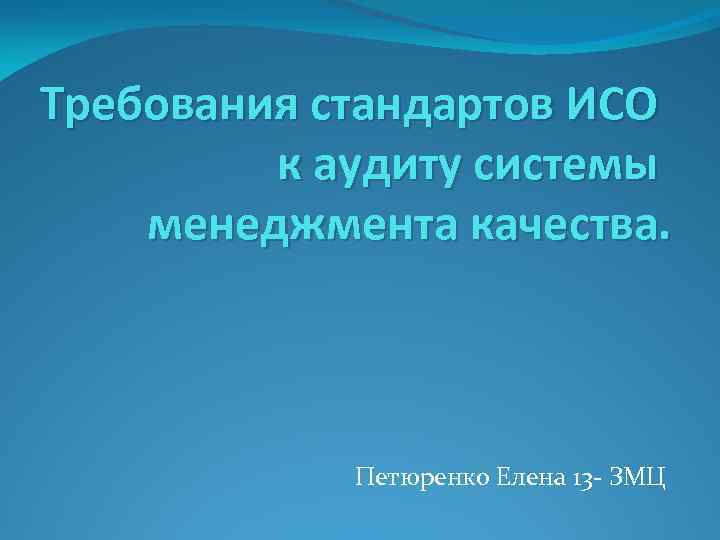 Требования стандартов ИСО к аудиту системы менеджмента качества.

Петюренко Елена 13- ЗМЦ